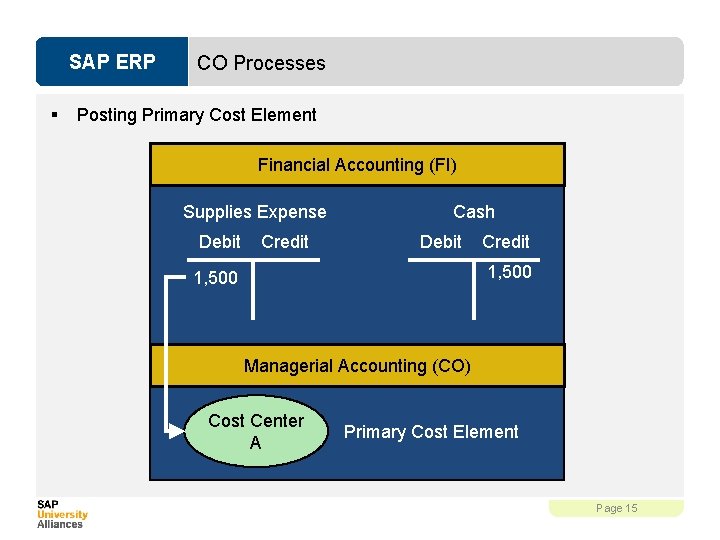 SAP ERP

CO Processes

▪ Posting Primary Cost Element

Financial Accounting (FI)

Supplies Expense
Debit Credit
1,500

Cash
Debit Credit
1,500

Managerial Accounting (CO)

Cost Center A

Primary Cost Element

SAP University Alliances

Page 15